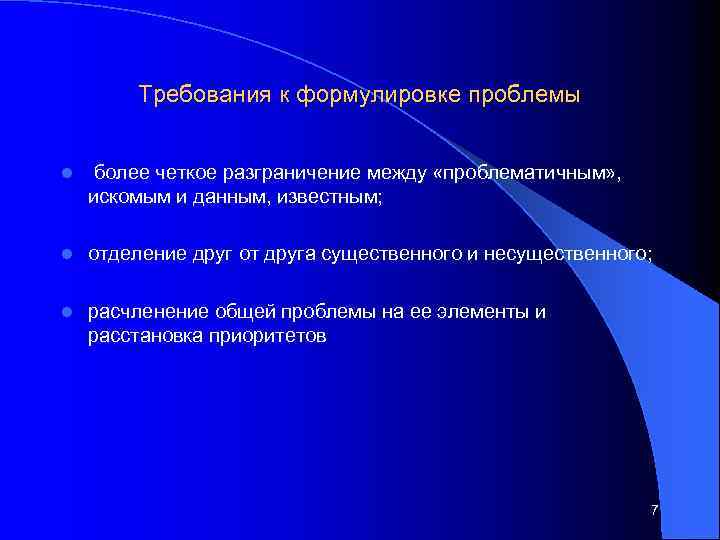 Требования к формулировке проблемы

- более четкое разграничение между «проблематичным», искомым и данным, известным;

- отделение друг от друга существенного и несущественного;

- расчленение общей проблемы на ее элементы и расстановка приоритетов

7